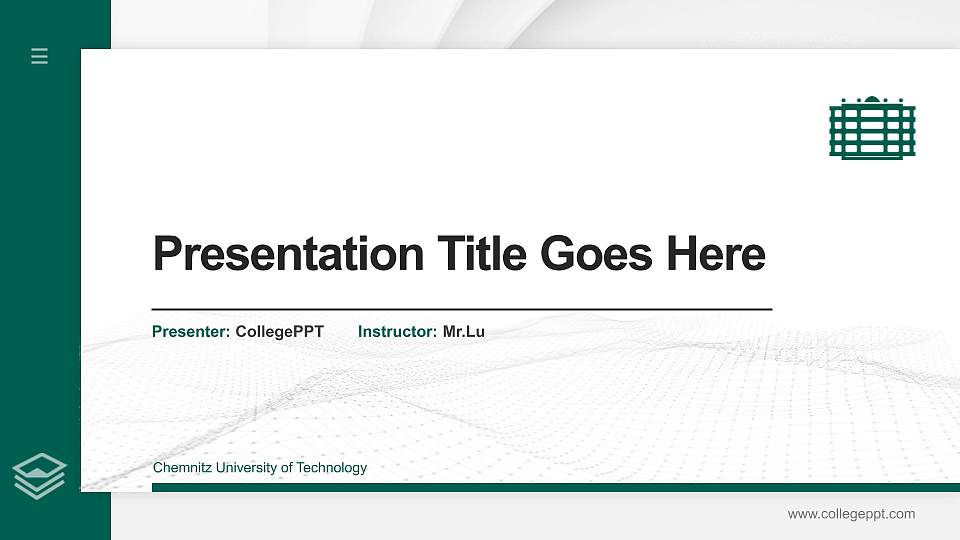 Presentation Title Goes Here

Presenter: CollegePPT Instructor: Mr.Lu

Chemnitz University of Technology

www.collegeppt.com